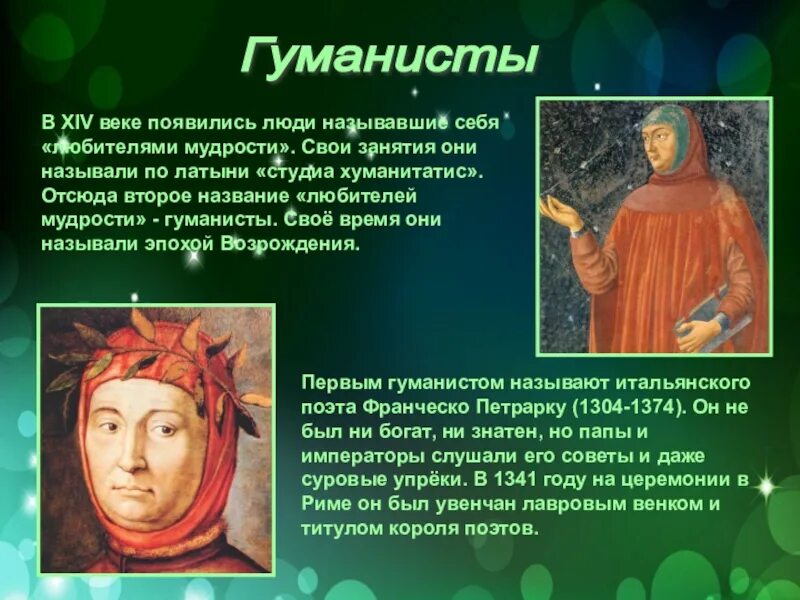 Гуманисты

В XIV веке появились люди называвшие себя «любителями мудрости». Свои занятия они называли по латыни «студиа хуманитатис». Отсюда второе название «любителей мудрости» - гуманисты. Своё время они называли эпохой Возрождения.

Первым гуманистом называют итальянского поэта Франческо Петрарку (1304-1374). Он не был ни богат, ни знатен, но папы и императоры слушали его советы и даже суровые упрёки. В 1341 году на церемонии в Риме он был увенчан лавровым венком и титулом короля поэтов.